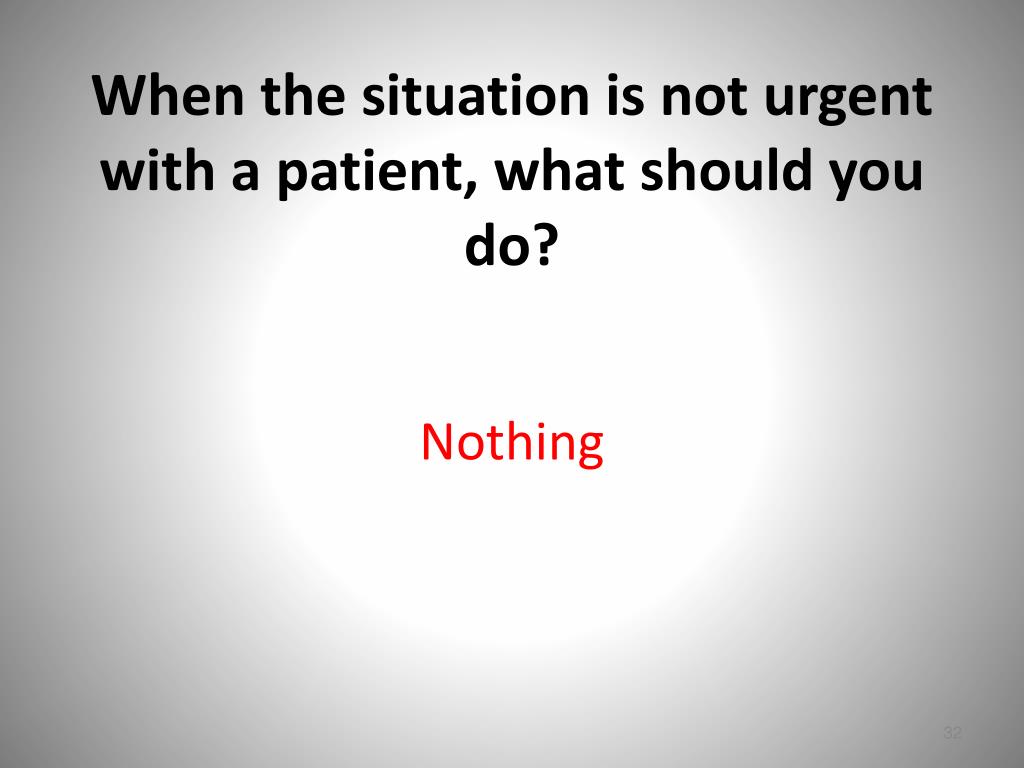 When the situation is not urgent with a patient, what should you do?

Nothing

32